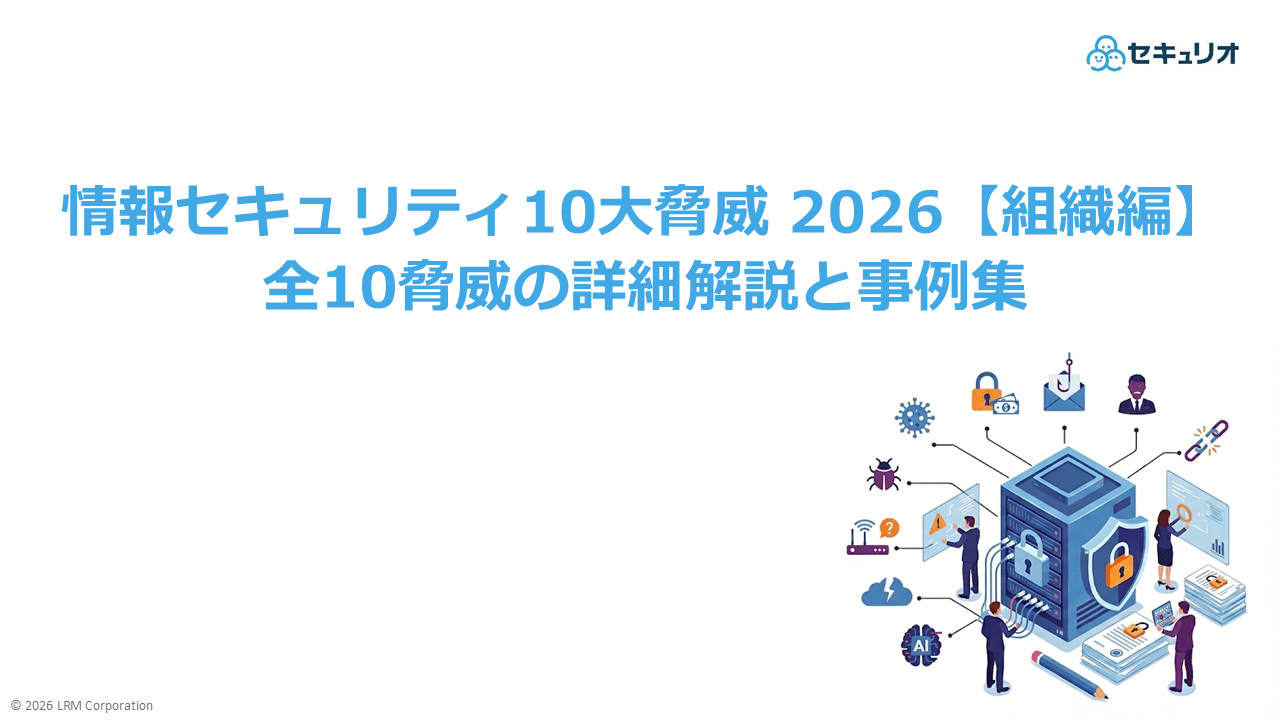 セキュリオ

情報セキュリティ10大脅威 2026【組織編】
全10脅威の詳細解説と事例集

AI

© 2026 LRM Corporation